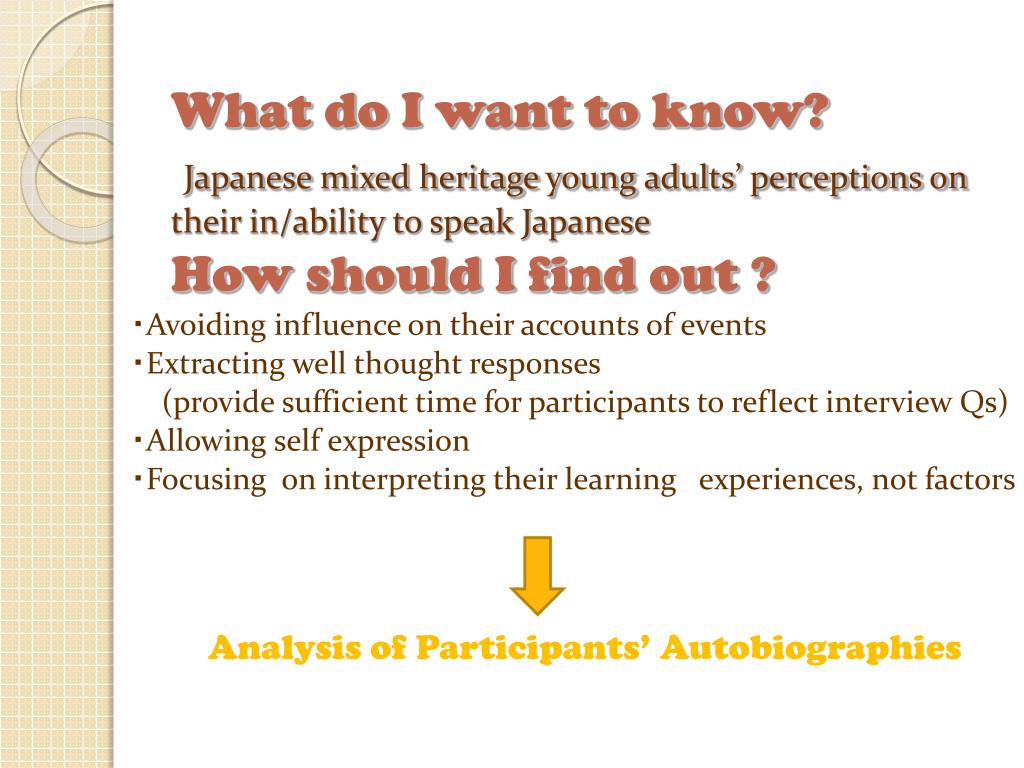 What do I want to know?

Japanese mixed heritage young adults' perceptions on their in/ability to speak Japanese

How should I find out ?

･Avoiding influence on their accounts of events
･Extracting well thought responses
(provide sufficient time for participants to reflect interview Qs)
･Allowing self expression
･Focusing on interpreting their learning experiences, not factors

Analysis of Participants' Autobiographies